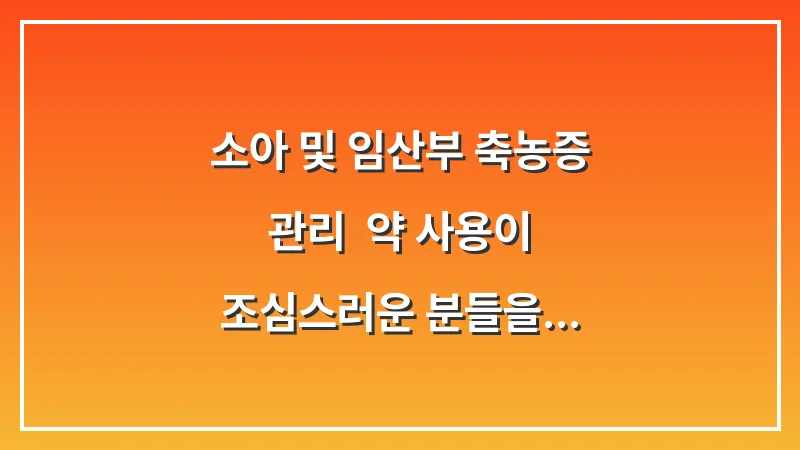 소아 및 임산부 축농증 관리  약 사용이 조심스러운 분들을…